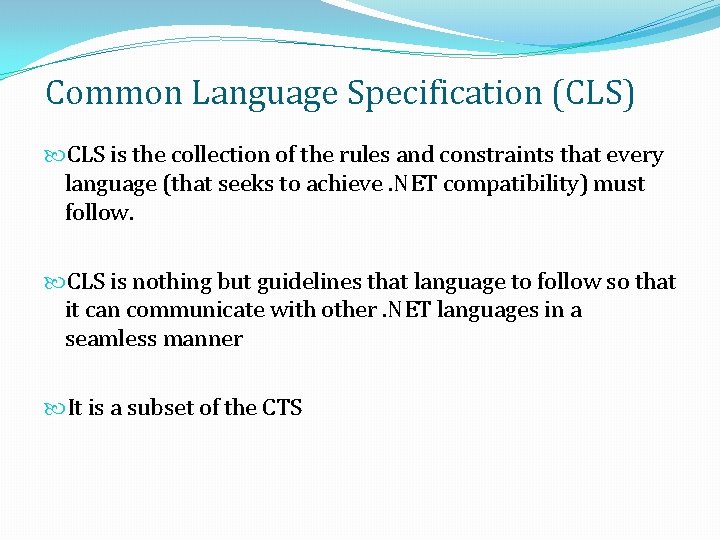 Common Language Specification (CLS)

CLS is the collection of the rules and constraints that every language (that seeks to achieve .NET compatibility) must follow.

CLS is nothing but guidelines that language to follow so that it can communicate with other .NET languages in a seamless manner

It is a subset of the CTS